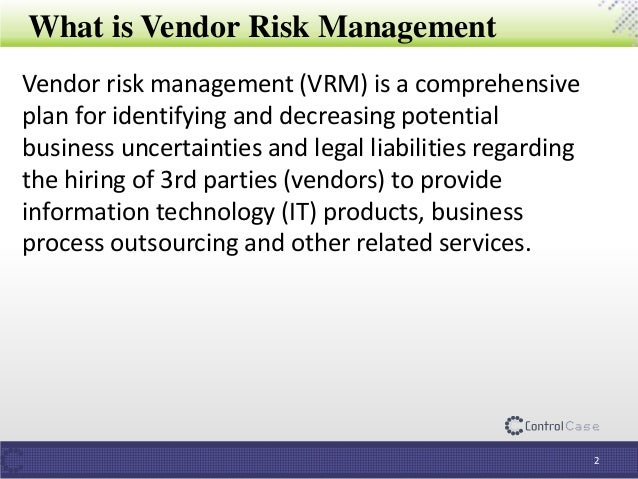 What is Vendor Risk Management

Vendor risk management (VRM) is a comprehensive plan for identifying and decreasing potential business uncertainties and legal liabilities regarding the hiring of 3rd parties (vendors) to provide information technology (IT) products, business process outsourcing and other related services.

ControlCase

2